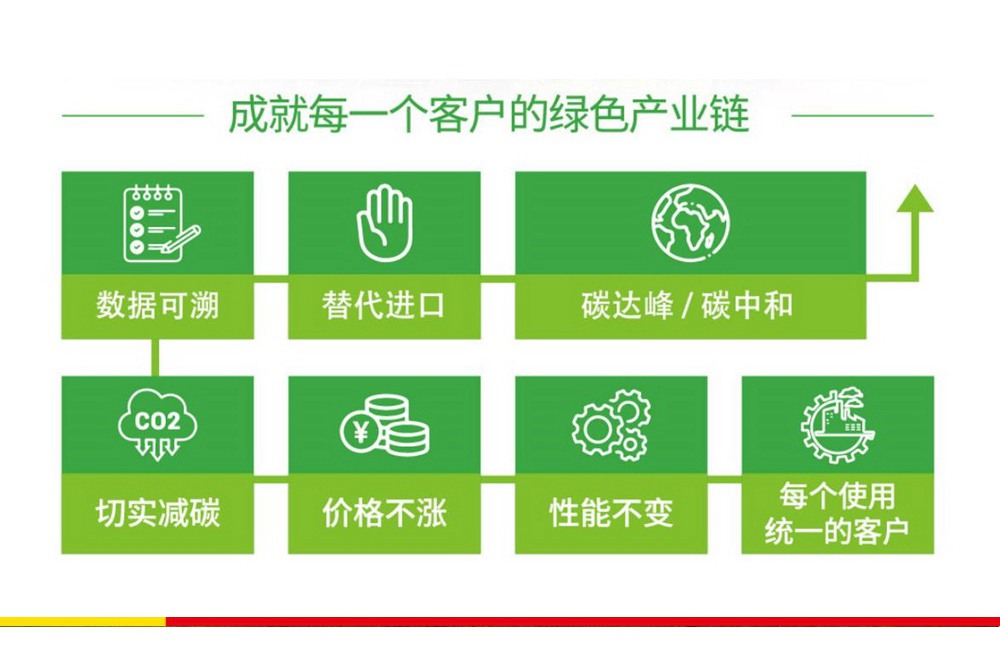 成就每一个客户的绿色产业链

数据可溯

替代进口

碳达峰 / 碳中和

CO2

切实减碳

¥

价格不涨

性能不变

每个使用统一的客户